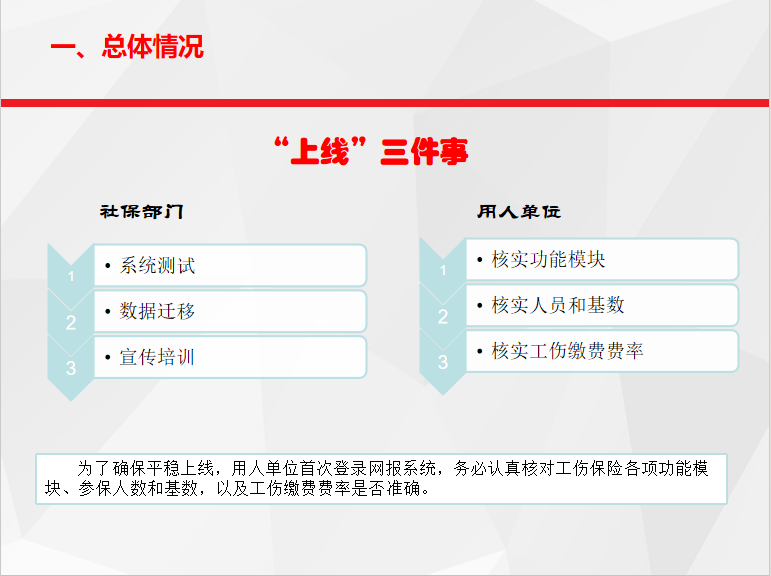 一、总体情况

“上线”三件事

社保部门

1
• 系统测试
2
• 数据迁移
3
• 宣传培训

用人单位

1
• 核实功能模块
2
• 核实人员和基数
3
• 核实工伤缴费费率

为了确保平稳上线，用人单位首次登录网报系统，务必认真核对工伤保险各项功能模块、参保人数和基数，以及工伤缴费费率是否准确。